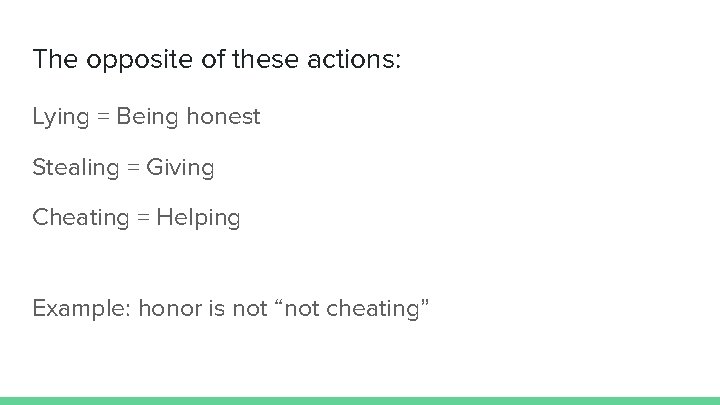 The opposite of these actions:

Lying = Being honest

Stealing = Giving

Cheating = Helping

Example: honor is not “not cheating”